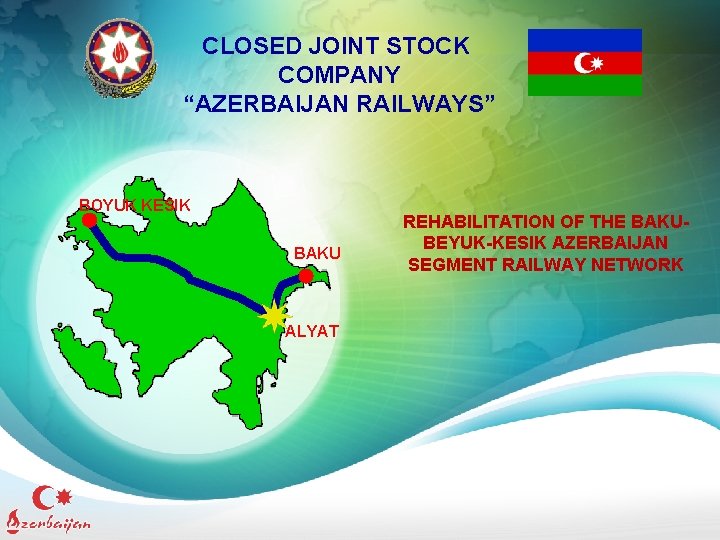 CLOSED JOINT STOCK COMPANY “AZERBAIJAN RAILWAYS”

BOYUK KESIK

BAKU

ALYAT

REHABILITATION OF THE BAKU-BEYUK-KESIK AZERBAIJAN SEGMENT RAILWAY NETWORK

Azerbaijan